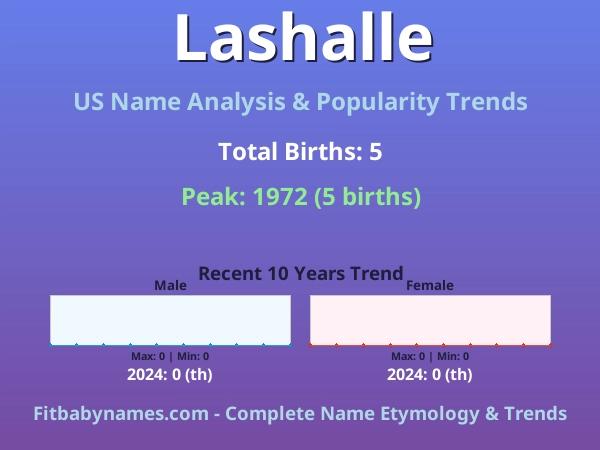 Lashalle

US Name Analysis & Popularity Trends

Total Births: 5

Peak: 1972 (5 births)

Recent 10 Years Trend

Male

Max: 0 | Min: 0

2024: 0 (th)

Female

Max: 0 | Min: 0

2024: 0 (th)

Fitbabynames.com - Complete Name Etymology & Trends